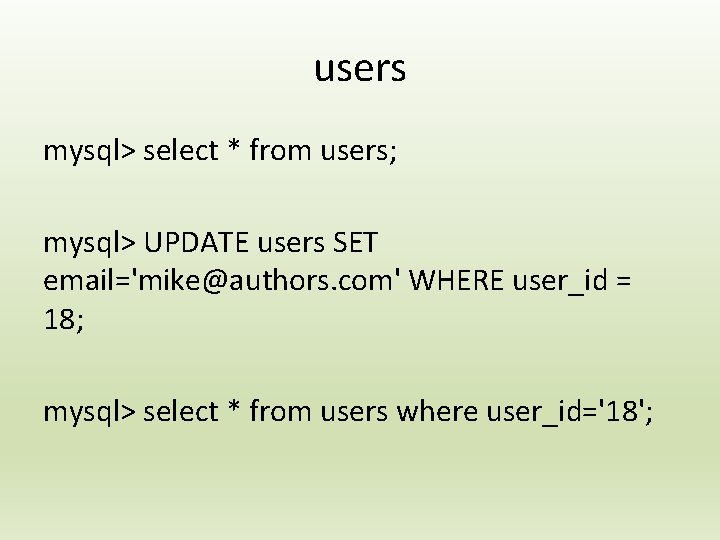 users

mysql> select * from users;

mysql> UPDATE users SET email='mike@authors.com' WHERE user_id = 18;

mysql> select * from users where user_id='18';